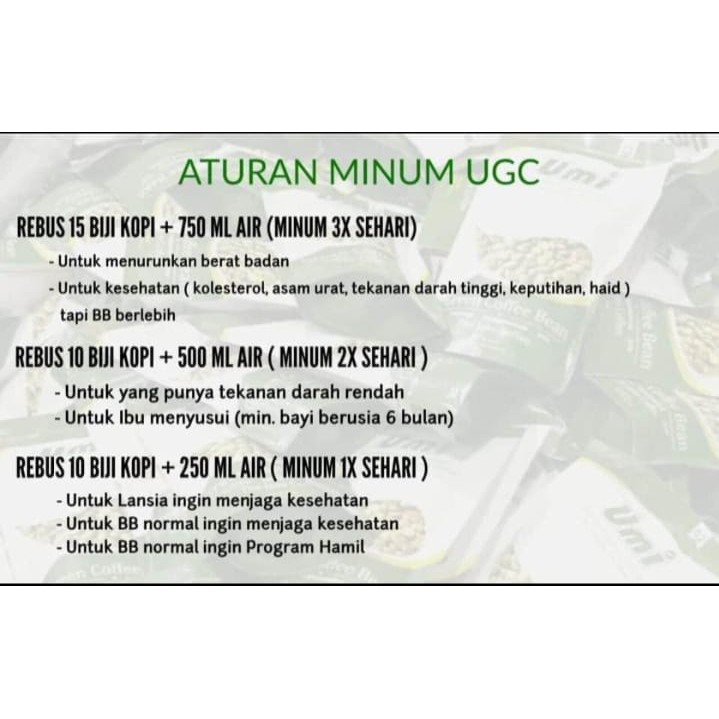 ATURAN MINUM UGC

REBUS 15 BIJI KOPI + 750 ML AIR (MINUM 3X SEHARI)

- Untuk menurunkan berat badan
- Untuk kesehatan ( kolesterol, asam urat, tekanan darah tinggi, keputihan, haid ) tapi BB berlebih

REBUS 10 BIJI KOPI + 500 ML AIR ( MINUM 2X SEHARI )

- Untuk yang punya tekanan darah rendah
- Untuk Ibu menyusui (min. bayi berusia 6 bulan)

REBUS 10 BIJI KOPI + 250 ML AIR ( MINUM 1X SEHARI )

- Untuk Lansia ingin menjaga kesehatan
- Untuk BB normal ingin menjaga kesehatan
- Untuk BB normal ingin Program Hamil